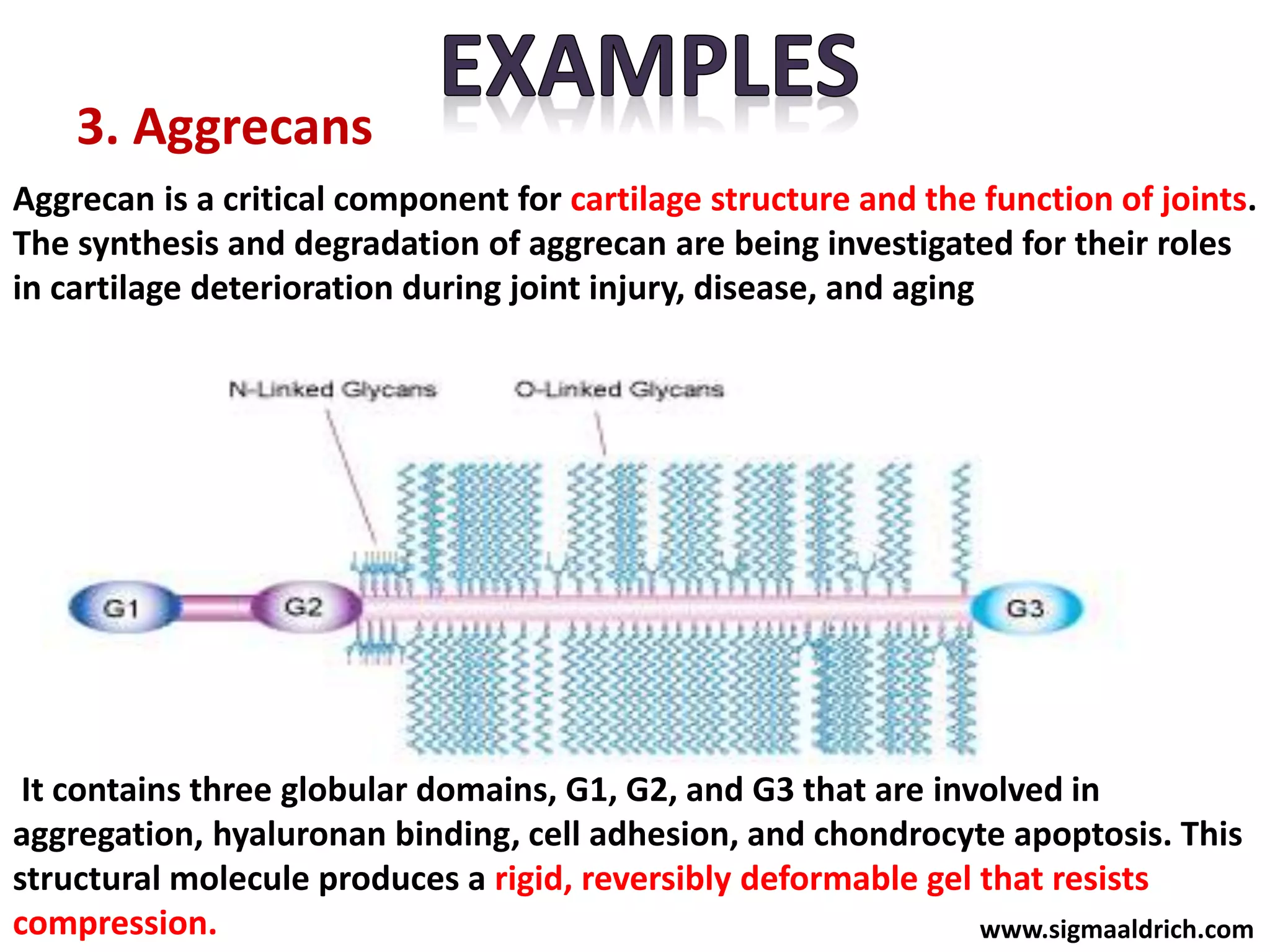 EXAMPLES

3. Aggrecans

Aggrecan is a critical component for cartilage structure and the function of joints. The synthesis and degradation of aggrecan are being investigated for their roles in cartilage deterioration during joint injury, disease, and aging

N-Linked Glycans

O-Linked Glycans

G1

G2

G3

It contains three globular domains, G1, G2, and G3 that are involved in aggregation, hyaluronan binding, cell adhesion, and chondrocyte apoptosis. This structural molecule produces a rigid, reversibly deformable gel that resists compression.

www.sigmaaldrich.com